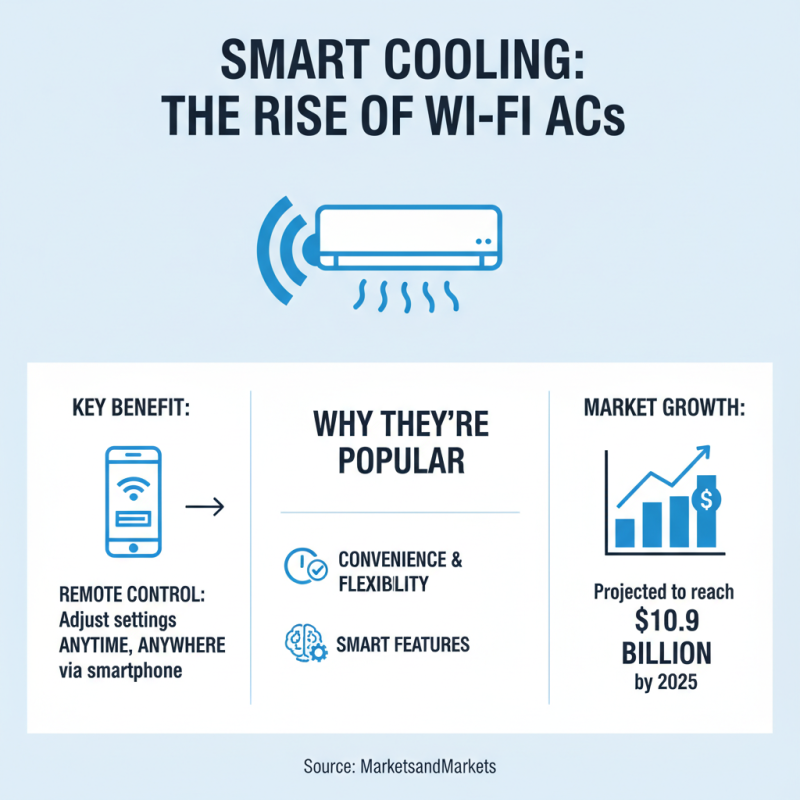 SMART COOLING:
THE RISE OF WI-FI ACs

KEY BENEFIT:

REMOTE CONTROL: Adjust settings ANYTIME, ANYWHERE via smartphone

WHY THEY'RE POPULAR

CONVENIENCE & FLEXIBILITY

SMART FEATURES

MARKET GROWTH:

$

Projected to reach $10.9 BILLION by 2025

Source: MarketsandMarkets